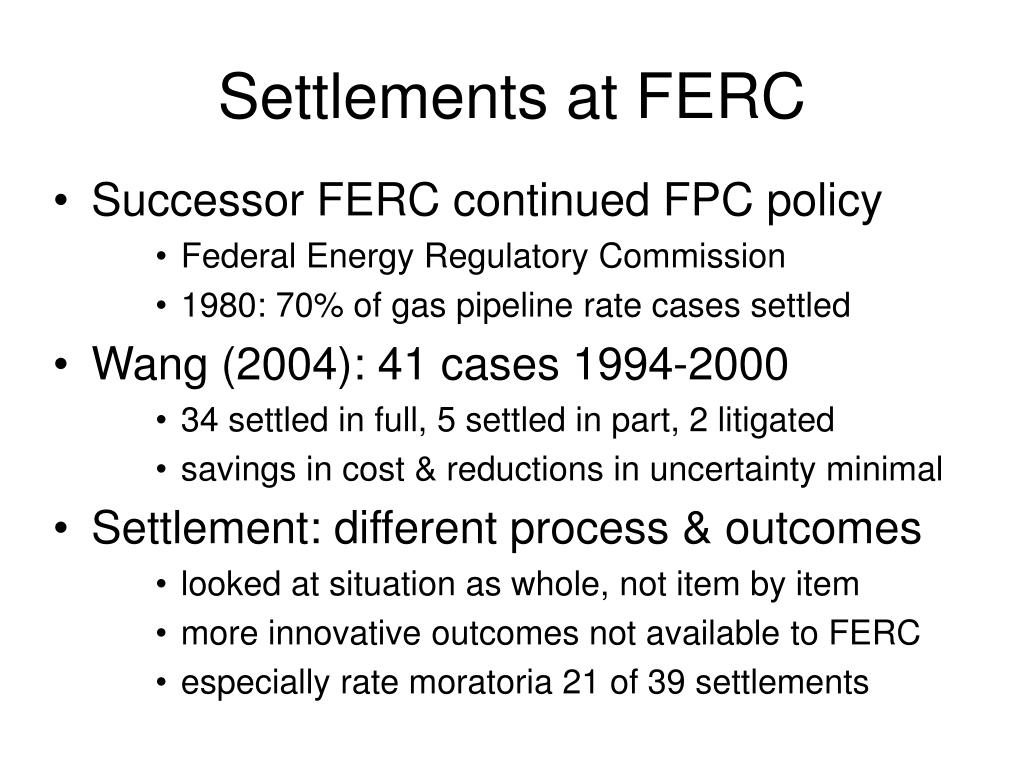 Settlements at FERC

• Successor FERC continued FPC policy
  • Federal Energy Regulatory Commission
  • 1980: 70% of gas pipeline rate cases settled
• Wang (2004): 41 cases 1994-2000
  • 34 settled in full, 5 settled in part, 2 litigated
  • savings in cost & reductions in uncertainty minimal
• Settlement: different process & outcomes
  • looked at situation as whole, not item by item
  • more innovative outcomes not available to FERC
  • especially rate moratoria 21 of 39 settlements